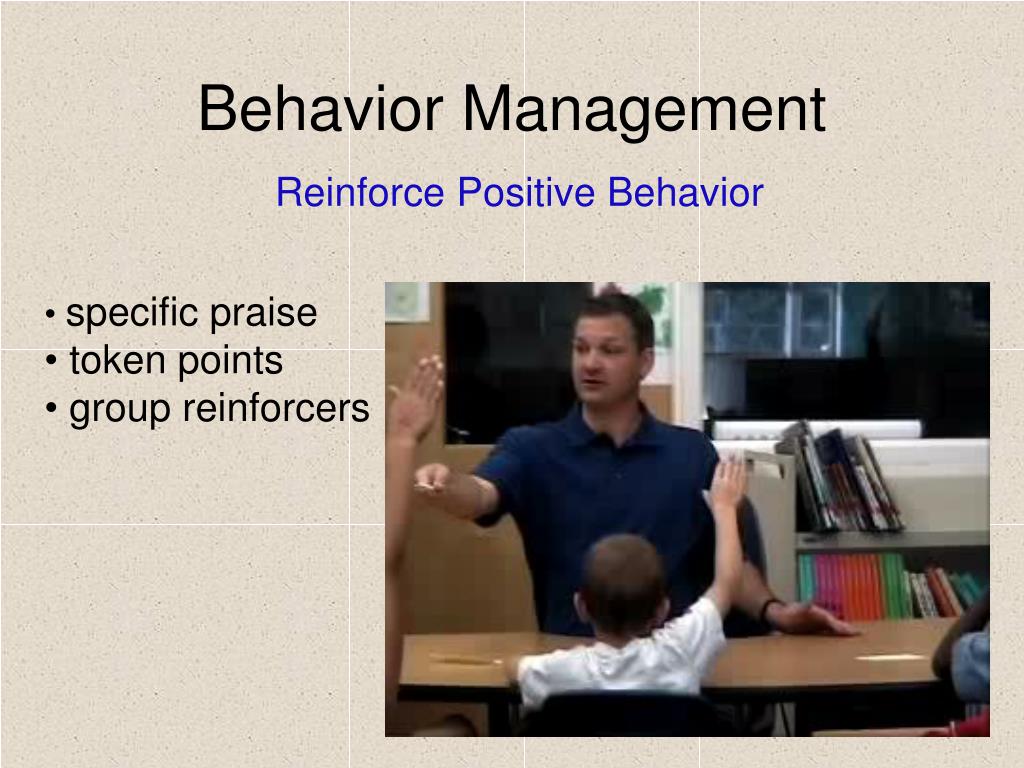 Behavior Management

Reinforce Positive Behavior

• specific praise
• token points
• group reinforcers